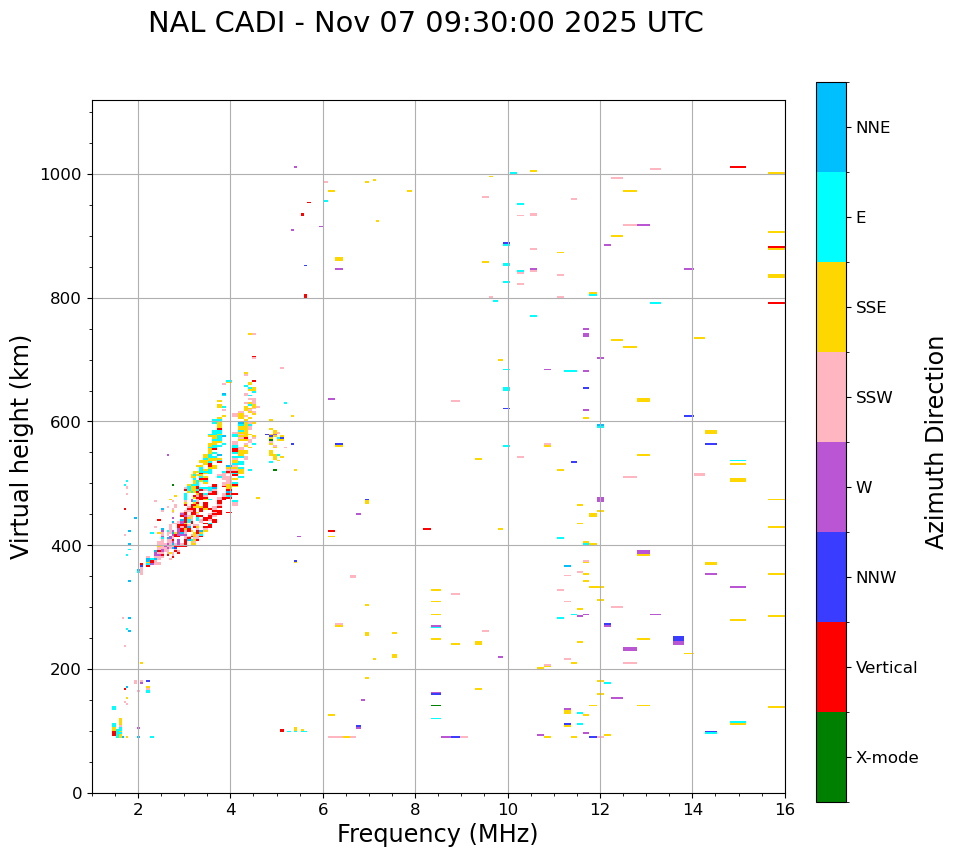 NAL CADI - Nov 07 09:30:00 2025 UTC

Virtual height (km)

1000
800
600
400
200
0

2
4
6
8
10
12
14
16

Frequency (MHz)

NNE
E
SSE
SSW
W
NNW
Vertical
X-mode

Azimuth Direction